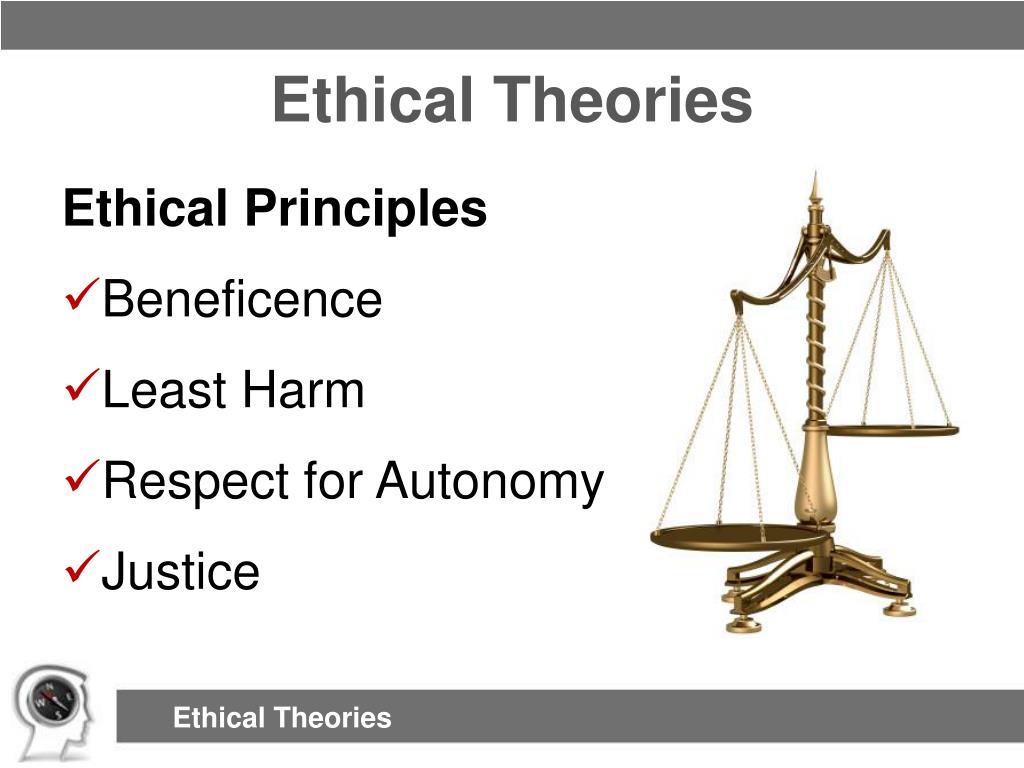 Ethical Theories

Ethical Principles

✓Beneficence

✓Least Harm

✓Respect for Autonomy

✓Justice

Ethical Theories